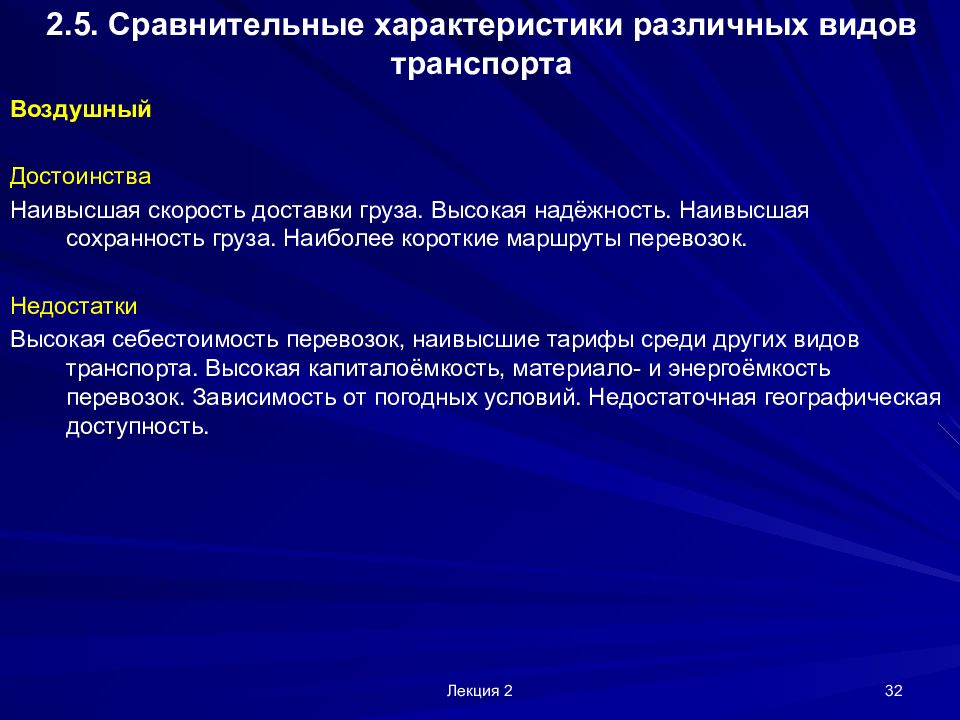 2.5. Сравнительные характеристики различных видов транспорта

Воздушный

Достоинства

Наивысшая скорость доставки груза. Высокая надёжность. Наивысшая сохранность груза. Наиболее короткие маршруты перевозок.

Недостатки

Высокая себестоимость перевозок, наивысшие тарифы среди других видов транспорта. Высокая капиталоёмкость, материало- и энергоёмкость перевозок. Зависимость от погодных условий. Недостаточная географическая доступность.

Лекция 2

32